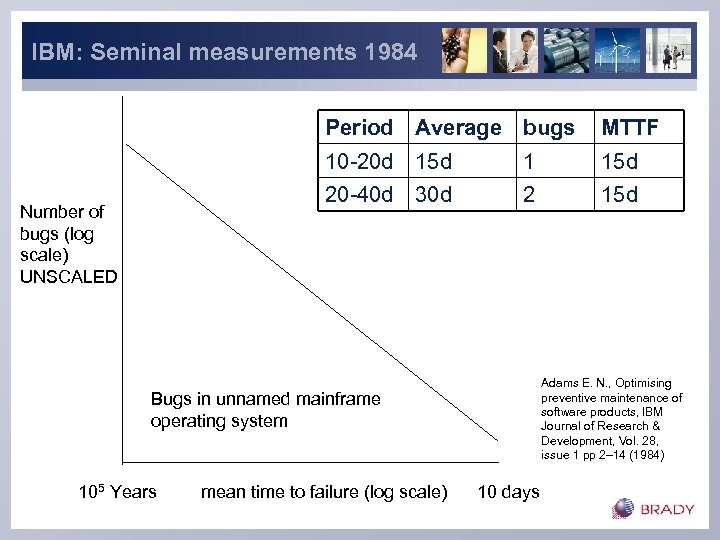 IBM: Seminal measurements 1984

| Period | Average | bugs | MTTF |
|---|---|---|---|
| 10-20d | 15d | 1 | 15d |
| 20-40d | 30d | 2 | 15d |

Number of bugs (log scale) UNSCALED

Bugs in unnamed mainframe operating system

Adams E. N., Optimising preventive maintenance of software products, IBM Journal of Research & Development, Vol. 28, issue 1 pp 2–14 (1984)

$10^5$ Years mean time to failure (log scale) 10 days

BRADY